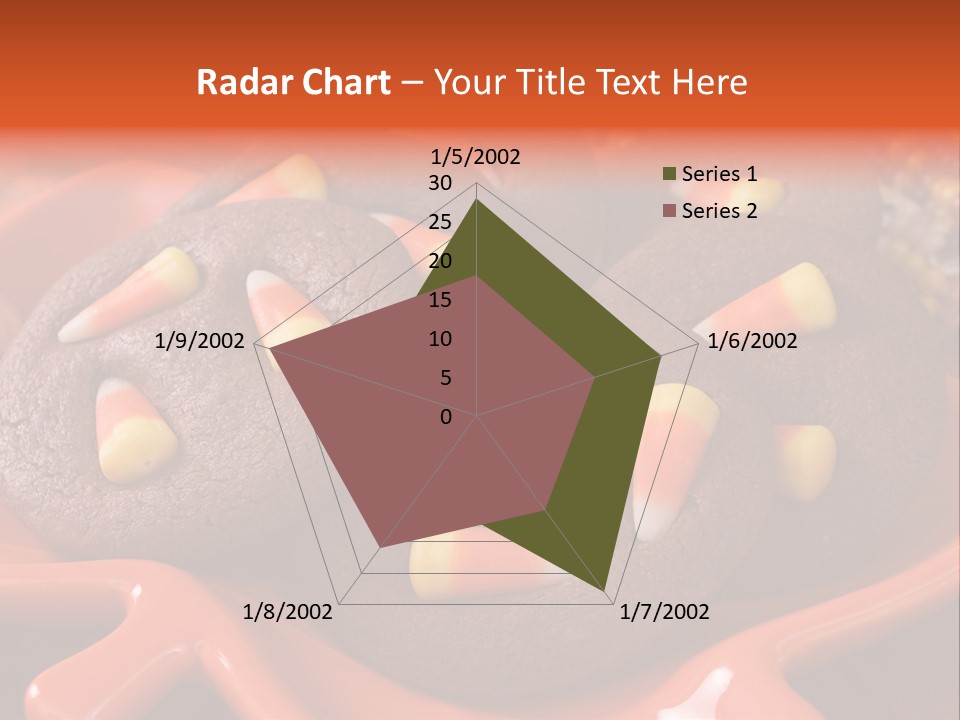 Radar Chart – Your Title Text Here

1/5/2002
30
25
20
15
10
5
0
1/6/2002
1/7/2002
1/8/2002
1/9/2002

Series 1
Series 2